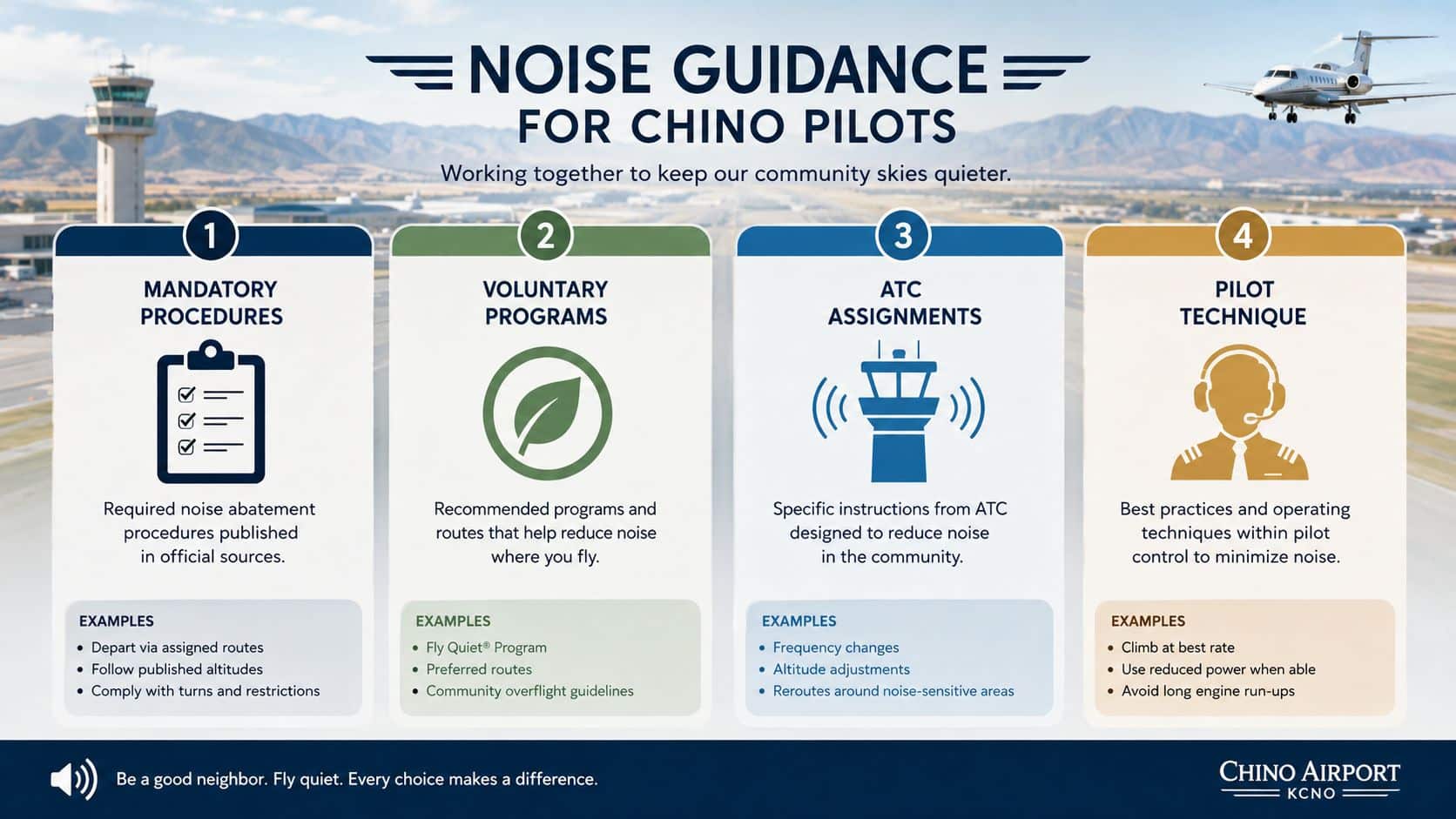 NOISE GUIDANCE
FOR CHINO PILOTS

Working together to keep our community skies quieter.

1
MANDATORY PROCEDURES

Required noise abatement procedures published in official sources.

EXAMPLES
• Depart via assigned routes
• Follow published altitudes
• Comply with turns and restrictions

2
VOLUNTARY PROGRAMS

Recommended programs and routes that help reduce noise where you fly.

EXAMPLES
• Fly Quiet® Program
• Preferred routes
• Community overflight guidelines

3
ATC ASSIGNMENTS

Specific instructions from ATC designed to reduce noise in the community.

EXAMPLES
• Frequency changes
• Altitude adjustments
• Reroutes around noise-sensitive areas

4
PILOT TECHNIQUE

Best practices and operating techniques within pilot control to minimize noise.

EXAMPLES
• Climb at best rate
• Use reduced power when able
• Avoid long engine run-ups

Be a good neighbor. Fly quiet. Every choice makes a difference.

CHINO AIRPORT
KCNO